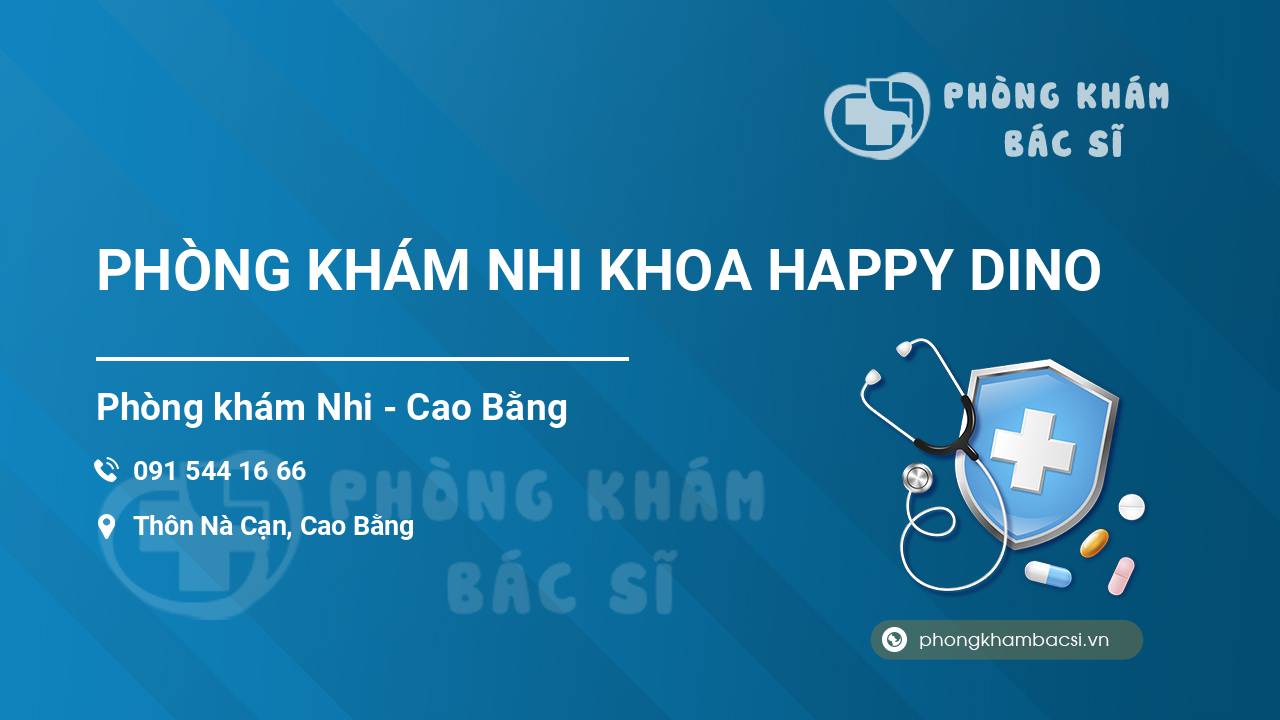 PHÒNG KHÁM
BÁC SĨ

PHÒNG KHÁM NHI KHOA HAPPY DINO

Phòng khám Nhi - Cao Bằng

091 544 16 66

Thôn Nà Cạn, Cao Bằng

PHÒNG KHÁM
BÁC SĨ

phongkhambacsi.vn